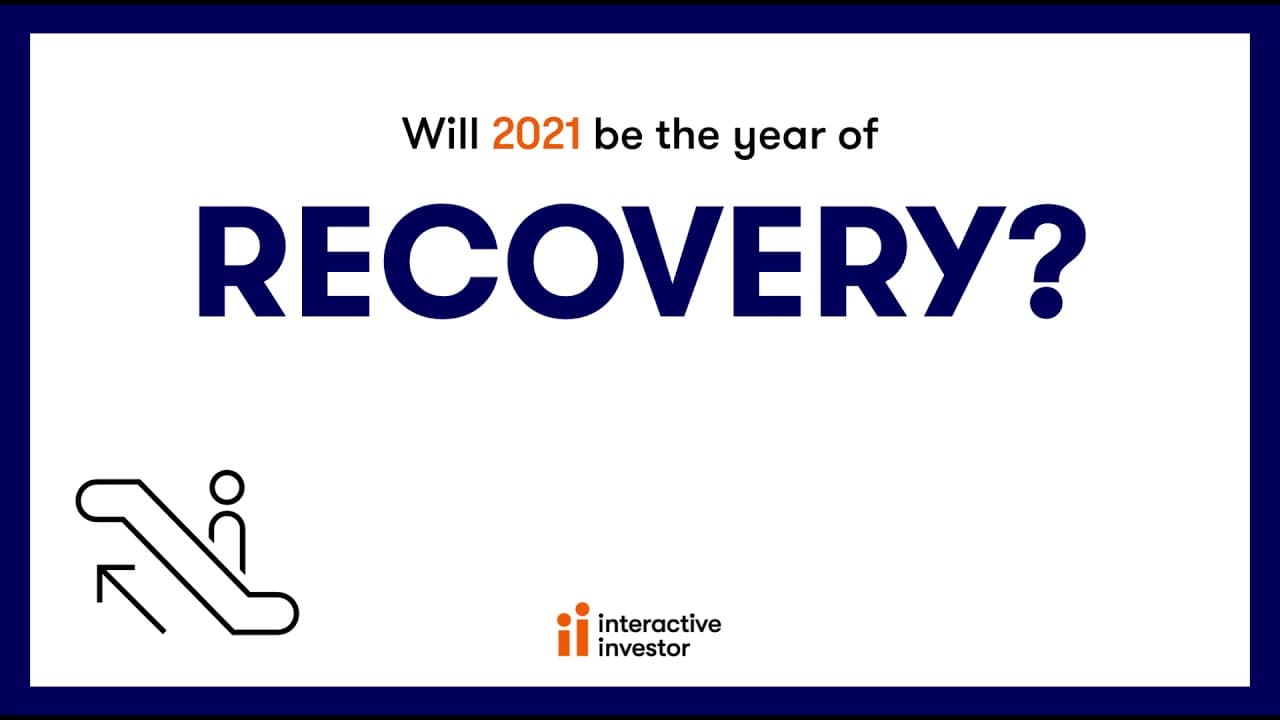 Will 2021 be the year of

RECOVERY?

ii interactive investor